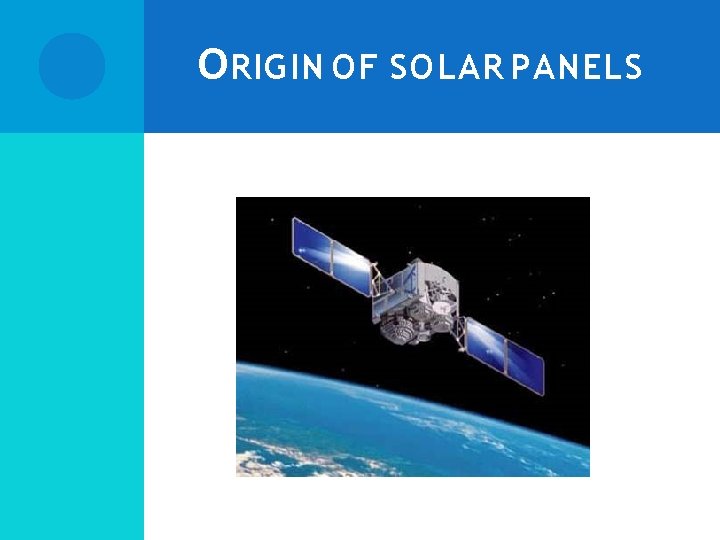 ORIGIN OF SOLAR PANELS